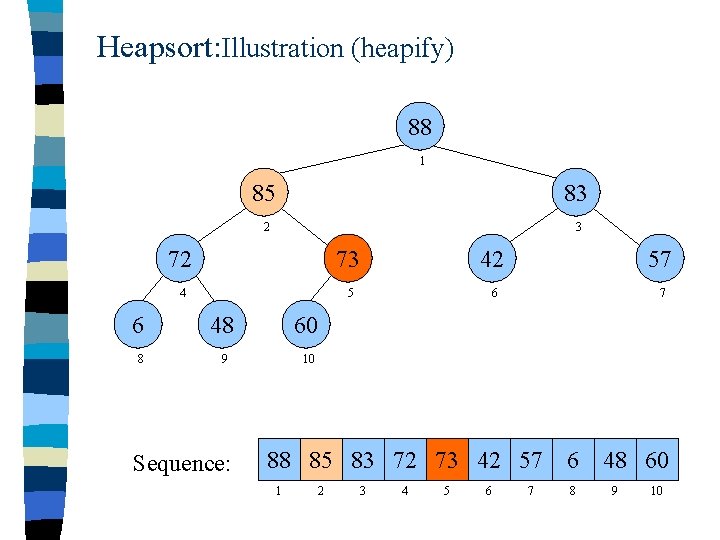 Heapsort:Illustration (heapify)

88
1
85
2
83
3
72
4
73
5
42
6
57
7
6
8
48
9
60
10

Sequence:

| 88 | 85 | 83 | 72 | 73 | 42 | 57 | 6 | 48 | 60 |
|---|---|---|---|---|---|---|---|---|---|
| 1 | 2 | 3 | 4 | 5 | 6 | 7 | 8 | 9 | 10 |